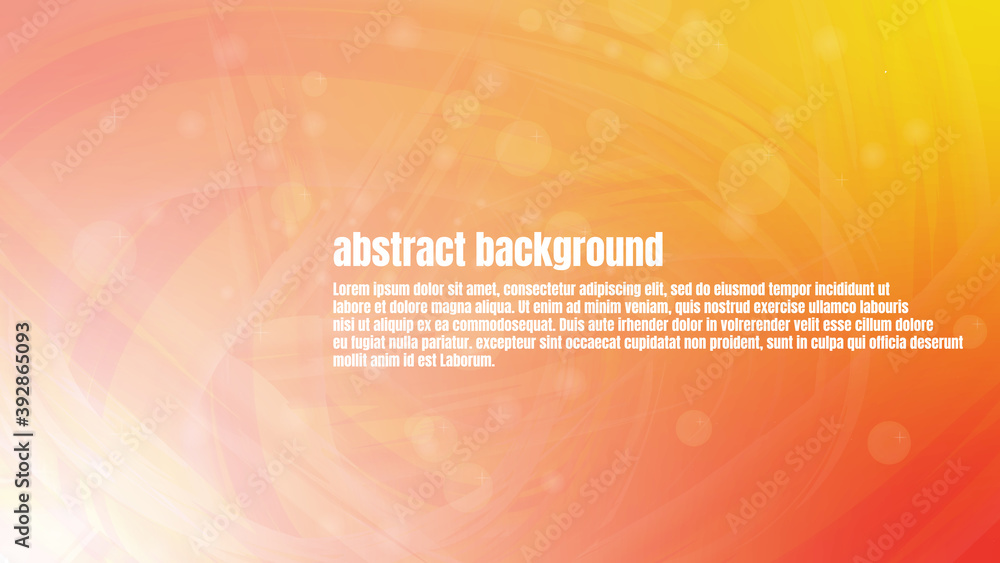 abstract background

Lorem ipsum dolor sit amet, consectetur adipiscing elit, sed do eiusmod tempor incididunt ut labore et dolore magna aliqua. Ut enim ad minim veniam, quis nostrud exercise ullamco labouris nisi ut aliquip ex ea commodosequat. Duis aute irhender dolor in volrerender velit esse cillum dolore eu fugiat nulla pariatur. excepteur sint occaecat cupidatat non proident, sunt in culpa qui officia deserunt mollit anim id est Laborum.

Adobe Stock | #392865093